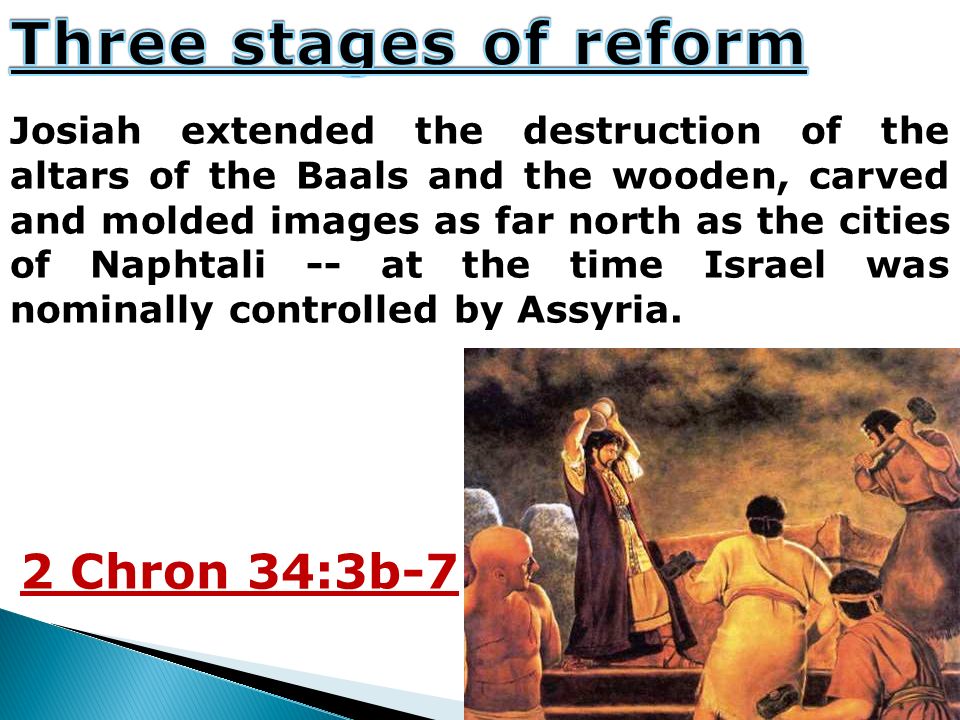 Three stages of reform

Josiah extended the destruction of the altars of the Baals and the wooden, carved and molded images as far north as the cities of Naphtali -- at the time Israel was nominally controlled by Assyria.

2 Chron 34:3b-7